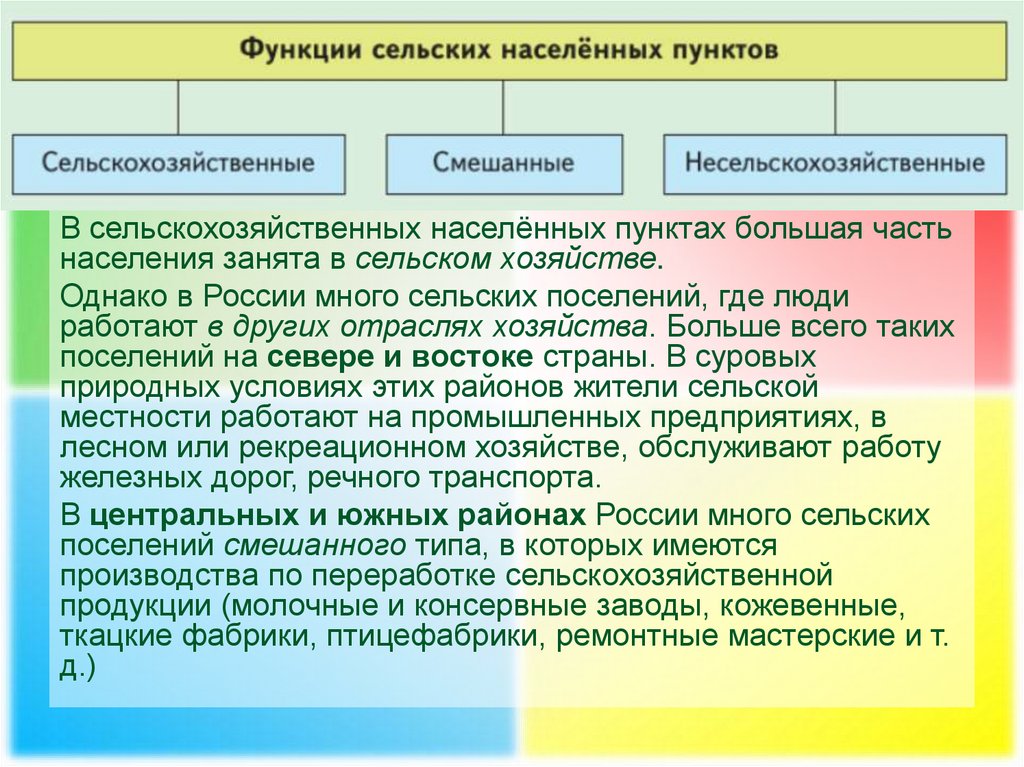 Функции сельских населённых пунктов

Сельскохозяйственные

Смешанные

Несельскохозяйственные

В сельскохозяйственных населённых пунктах большая часть населения занята в сельском хозяйстве.

Однако в России много сельских поселений, где люди работают в других отраслях хозяйства. Больше всего таких поселений на севере и востоке страны. В суровых природных условиях этих районов жители сельской местности работают на промышленных предприятиях, в лесном или рекреационном хозяйстве, обслуживают работу железных дорог, речного транспорта.

В центральных и южных районах России много сельских поселений смешанного типа, в которых имеются производства по переработке сельскохозяйственной продукции (молочные и консервные заводы, кожевенные, ткацкие фабрики, птицефабрики, ремонтные мастерские и т. д.)